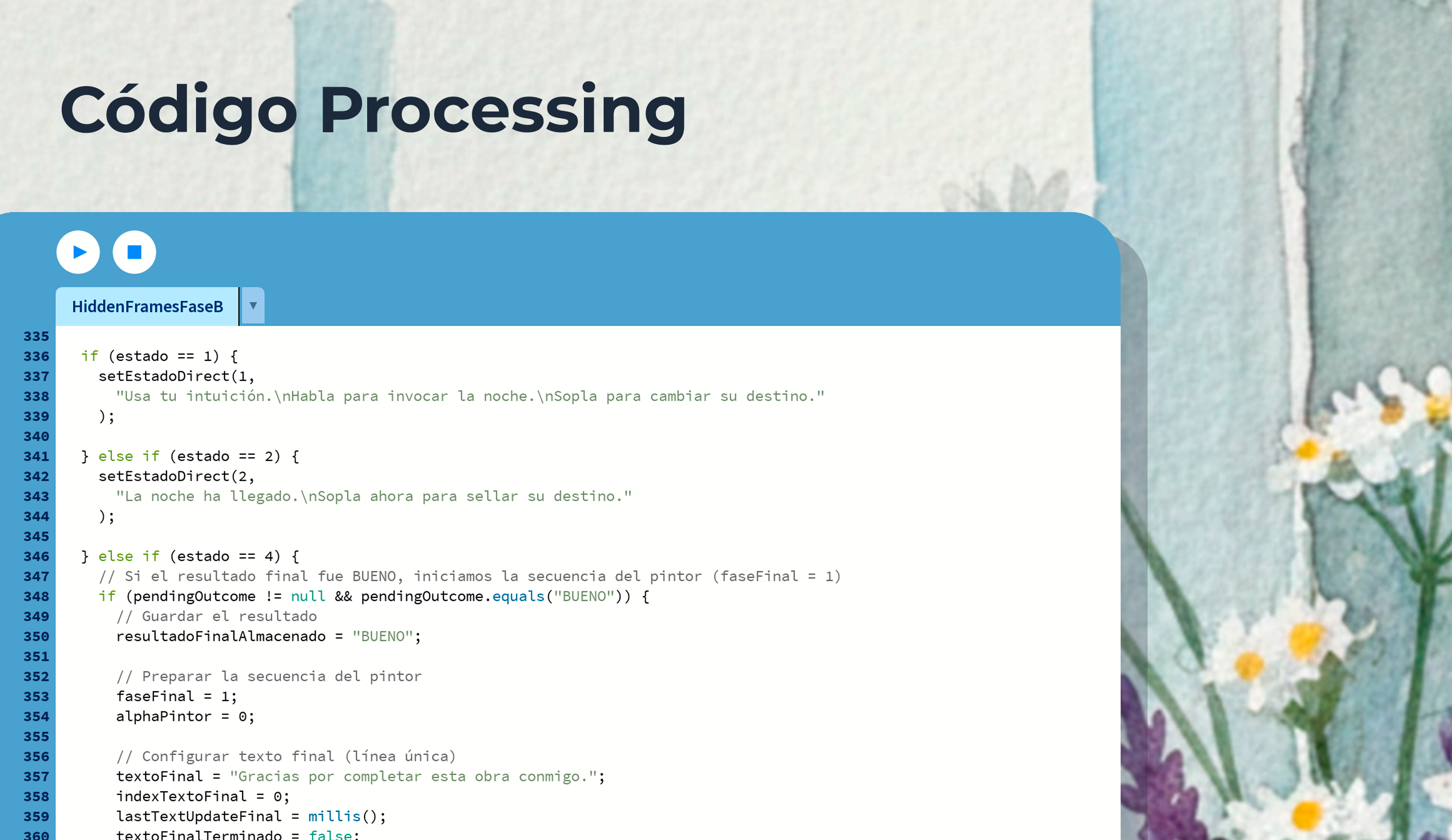 Código Processing

HiddenFramesFaseB

335
336 if (estado == 1) {
337 setEstadoDirect(1,
338 "Usa tu intuición.\nHabla para invocar la noche.\nSopla para cambiar su destino."
339 );
340
341 } else if (estado == 2) {
342 setEstadoDirect(2,
343 "La noche ha llegado.\nSopla ahora para sellar su destino."
344 );
345
346 } else if (estado == 4) {
347 // Si el resultado final fue BUENO, iniciamos la secuencia del pintor (faseFinal = 1)
348 if (pendingOutcome != null && pendingOutcome.equals("BUENO")) {
349 // Guardar el resultado
350 resultadoFinalAlmacenado = "BUENO";
351
352 // Preparar la secuencia del pintor
353 faseFinal = 1;
354 alphaPintor = 0;
355
356 // Configurar texto final (línea única)
357 textoFinal = "Gracias por completar esta obra conmigo.";
358 indexTextoFinal = 0;
359 lastTextUpdateFinal = millis();
360 textoFinalTerminado = false;